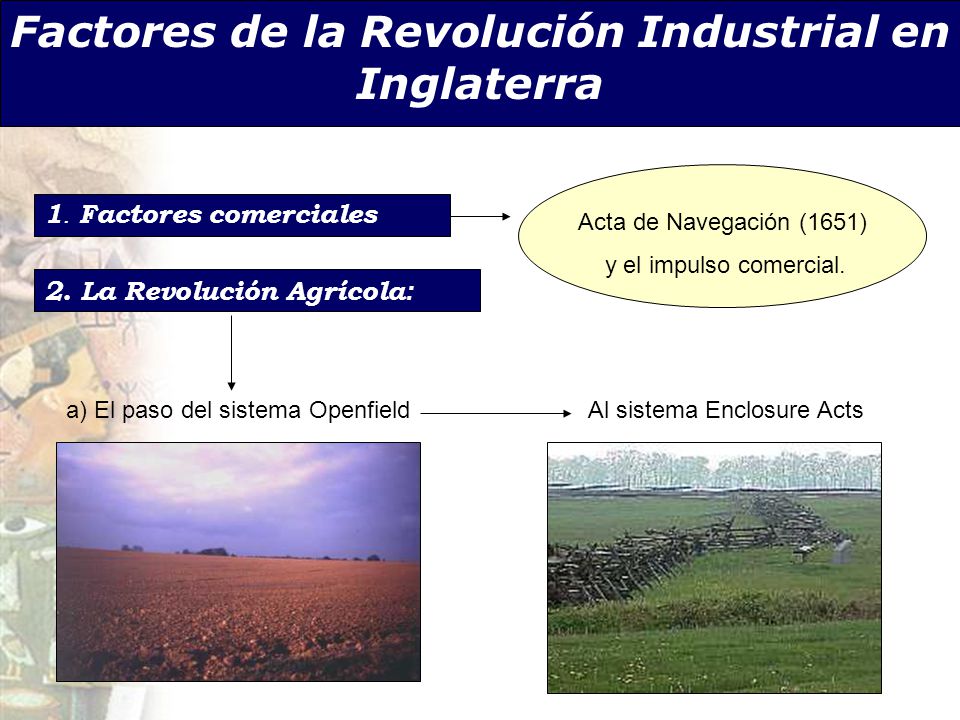 Factores de la Revolución Industrial en Inglaterra

1. Factores comerciales

Acta de Navegación (1651) y el impulso comercial.

2. La Revolución Agrícola:

a) El paso del sistema Openfield

Al sistema Enclosure Acts